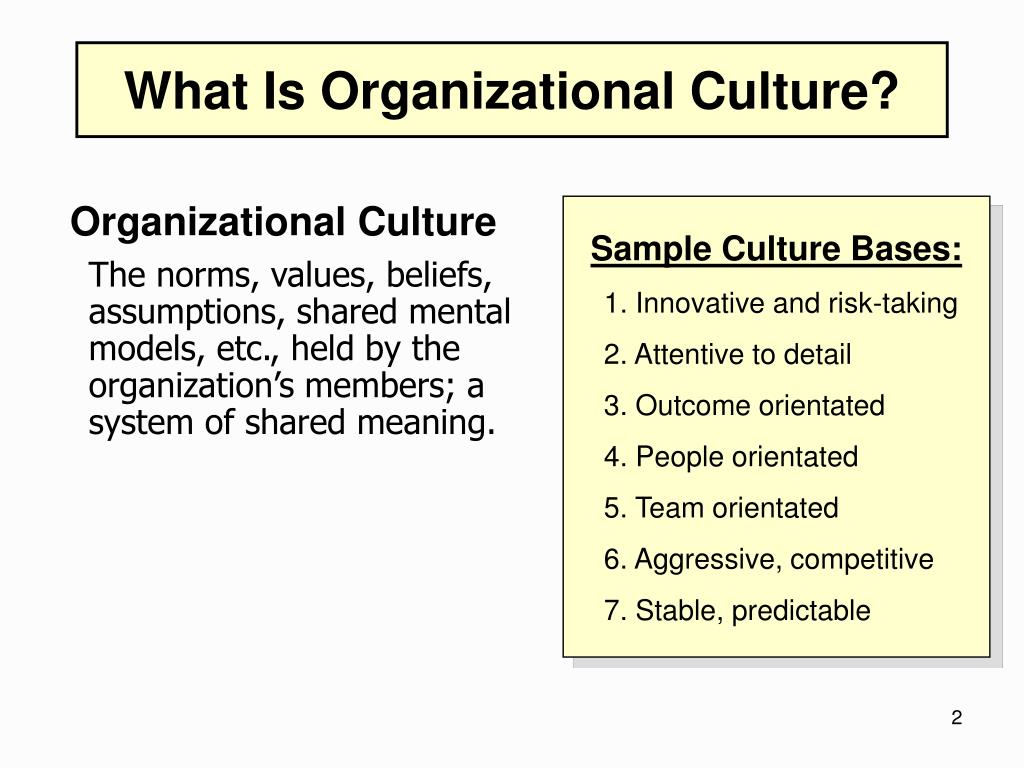 What Is Organizational Culture?

Organizational Culture

The norms, values, beliefs, assumptions, shared mental models, etc., held by the organization's members; a system of shared meaning.

Sample Culture Bases:

1. Innovative and risk-taking
2. Attentive to detail
3. Outcome orientated
4. People orientated
5. Team orientated
6. Aggressive, competitive
7. Stable, predictable

2